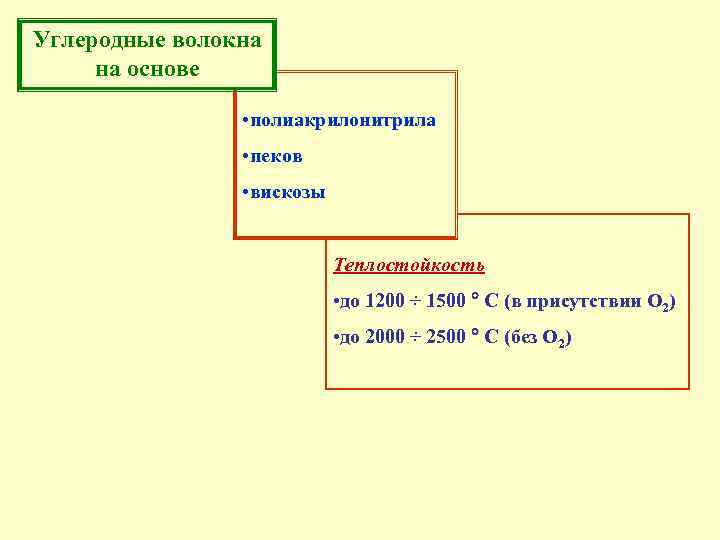 Углеродные волокна на основе

•полиакрилонитрила

•пеков

•вискозы

Теплостойкость

•до 1200 ÷ 1500 ° С (в присутствии $O_2$)

•до 2000 ÷ 2500 ° С (без $O_2$)